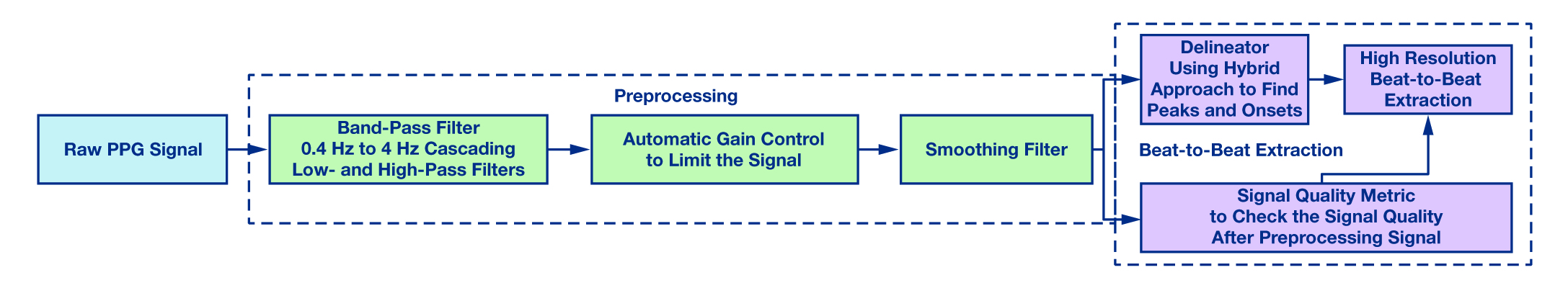 Raw PPG Signal

Preprocessing

Band-Pass Filter
0.4 Hz to 4 Hz Cascading
Low- and High-Pass Filters

Automatic Gain Control
to Limit the Signal

Smoothing Filter

Delineator
Using Hybrid
Approach to Find
Peaks and Onsets

High Resolution
Beat-to-Beat
Extraction

Beat-to-Beat Extraction

Signal Quality Metric
to Check the Signal Quality
After Preprocessing Signal